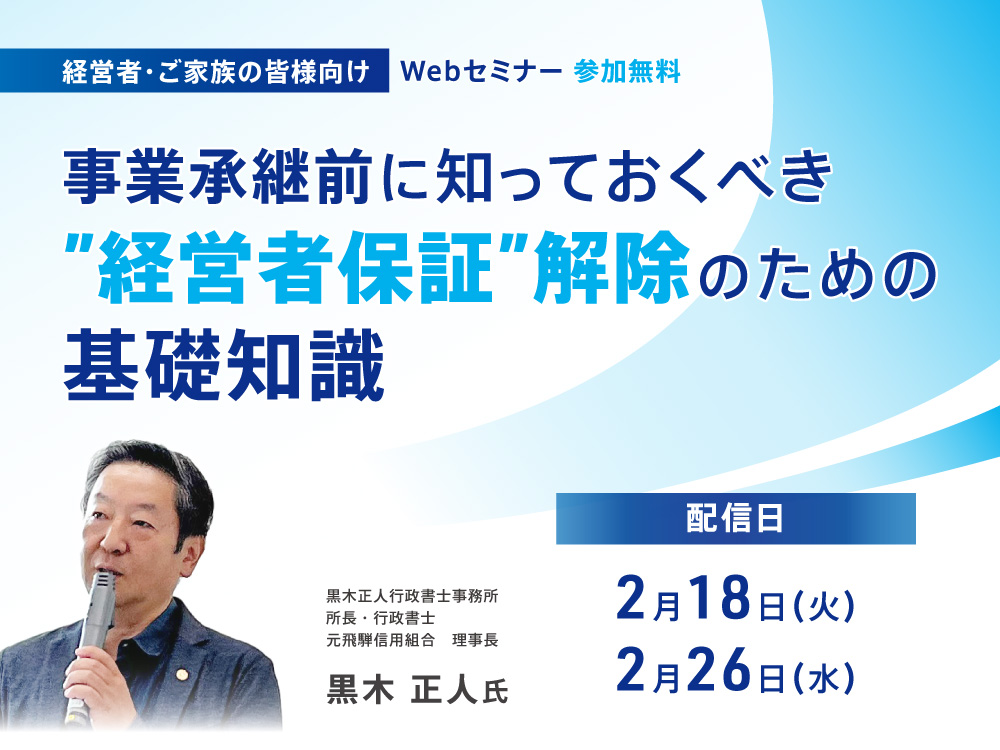 経営者・ご家族の皆様向け　Webセミナー 参加無料

事業承継前に知っておくべき
"経営者保証"解除のための
基礎知識

配信日

2月18日(火)
2月26日(水)

黒木正人行政書士事務所
所長・行政書士
元飛騨信用組合　理事長

黒木 正人氏